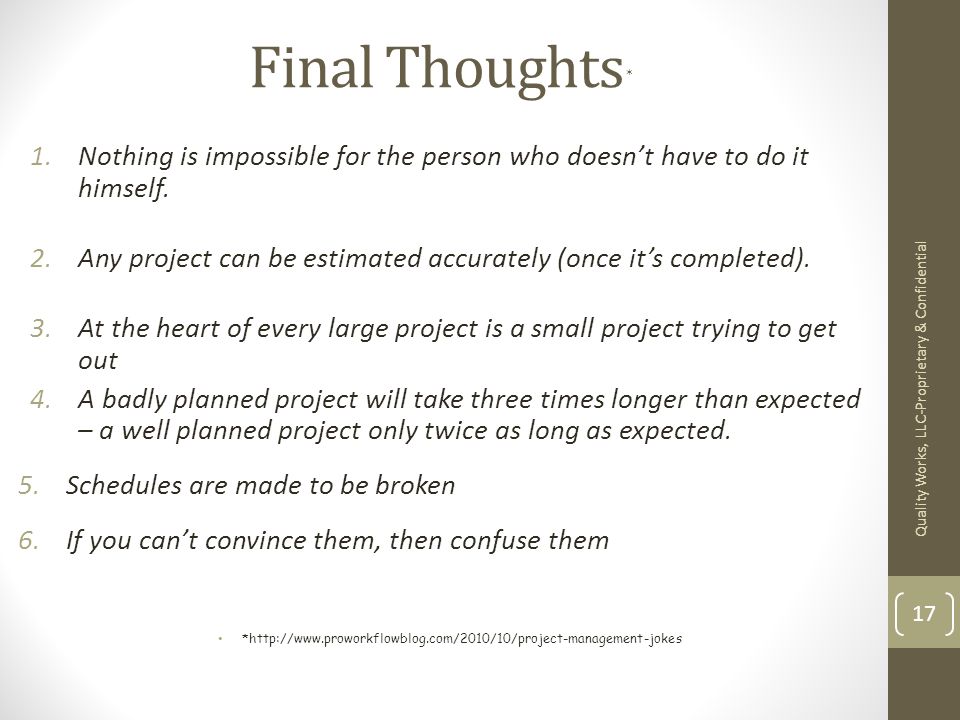 Final Thoughts*

1. Nothing is impossible for the person who doesn't have to do it himself.

2. Any project can be estimated accurately (once it's completed).

3. At the heart of every large project is a small project trying to get out

4. A badly planned project will take three times longer than expected – a well planned project only twice as long as expected.

5. Schedules are made to be broken

6. If you can't convince them, then confuse them

• *http://www.proworkflowblog.com/2010/10/project-management-jokes

Quality Works, LLC-Proprietary & Confidential

17